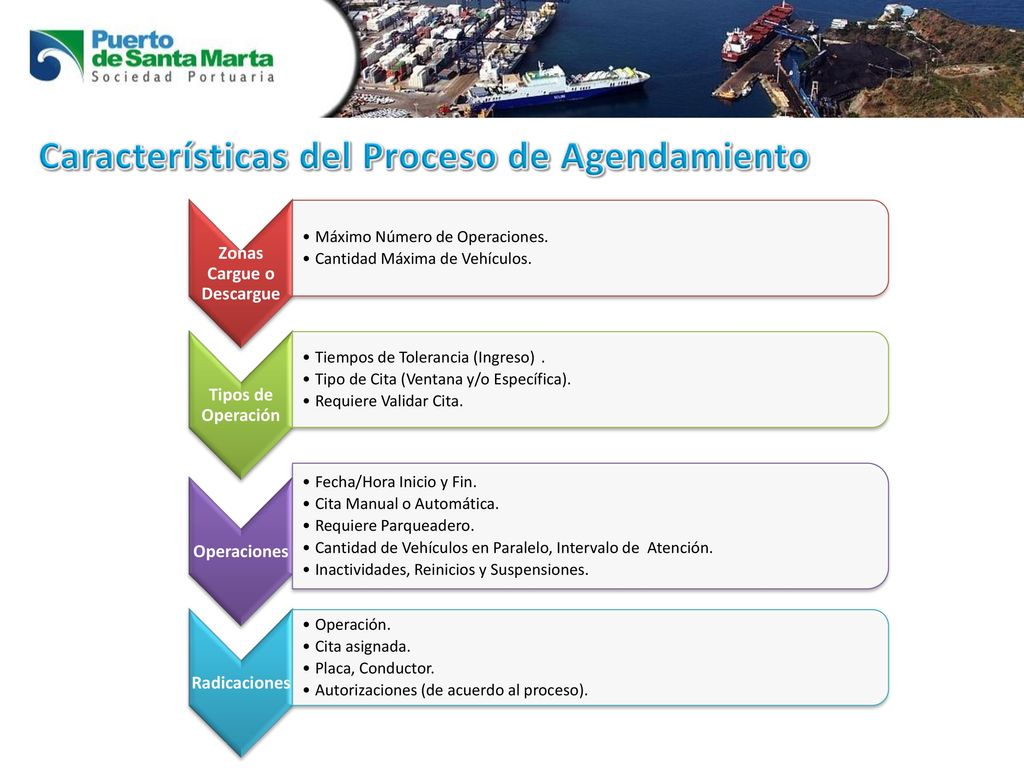 Puerto de Santa Marta
Sociedad Portuaria

Características del Proceso de Agendamiento

Zonas Cargue o Descargue

• Máximo Número de Operaciones.
• Cantidad Máxima de Vehículos.

Tipos de Operación

• Tiempos de Tolerancia (Ingreso) .
• Tipo de Cita (Ventana y/o Específica).
• Requiere Validar Cita.

Operaciones

• Fecha/Hora Inicio y Fin.
• Cita Manual o Automática.
• Requiere Parqueadero.
• Cantidad de Vehículos en Paralelo, Intervalo de Atención.
• Inactividades, Reinicios y Suspensiones.

Radicaciones

• Operación.
• Cita asignada.
• Placa, Conductor.
• Autorizaciones (de acuerdo al proceso).